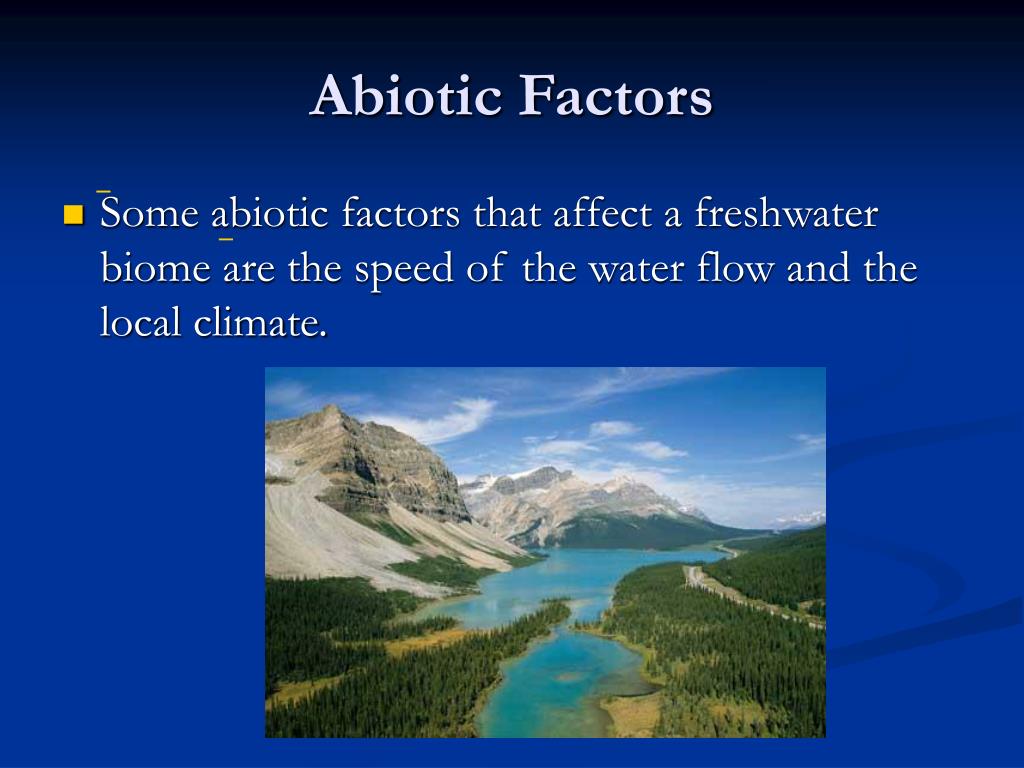 Abiotic Factors

Some abiotic factors that affect a freshwater biome are the speed of the water flow and the local climate.